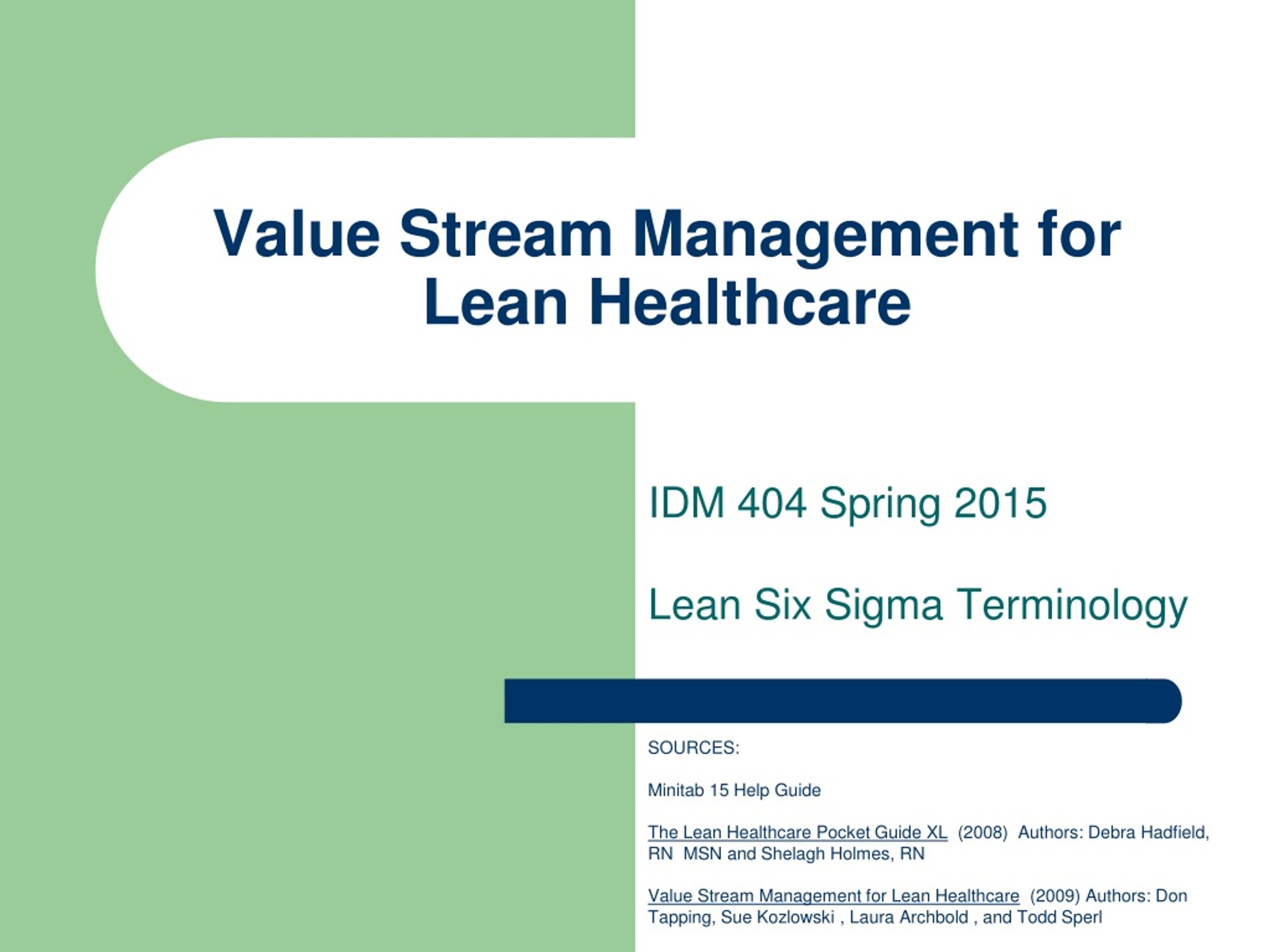 Value Stream Management for Lean Healthcare

IDM 404 Spring 2015

Lean Six Sigma Terminology

SOURCES:

Minitab 15 Help Guide

The Lean Healthcare Pocket Guide XL (2008) Authors: Debra Hadfield, RN MSN and Shelagh Holmes, RN

Value Stream Management for Lean Healthcare (2009) Authors: Don Tapping, Sue Kozlowski , Laura Archbold , and Todd Sperl